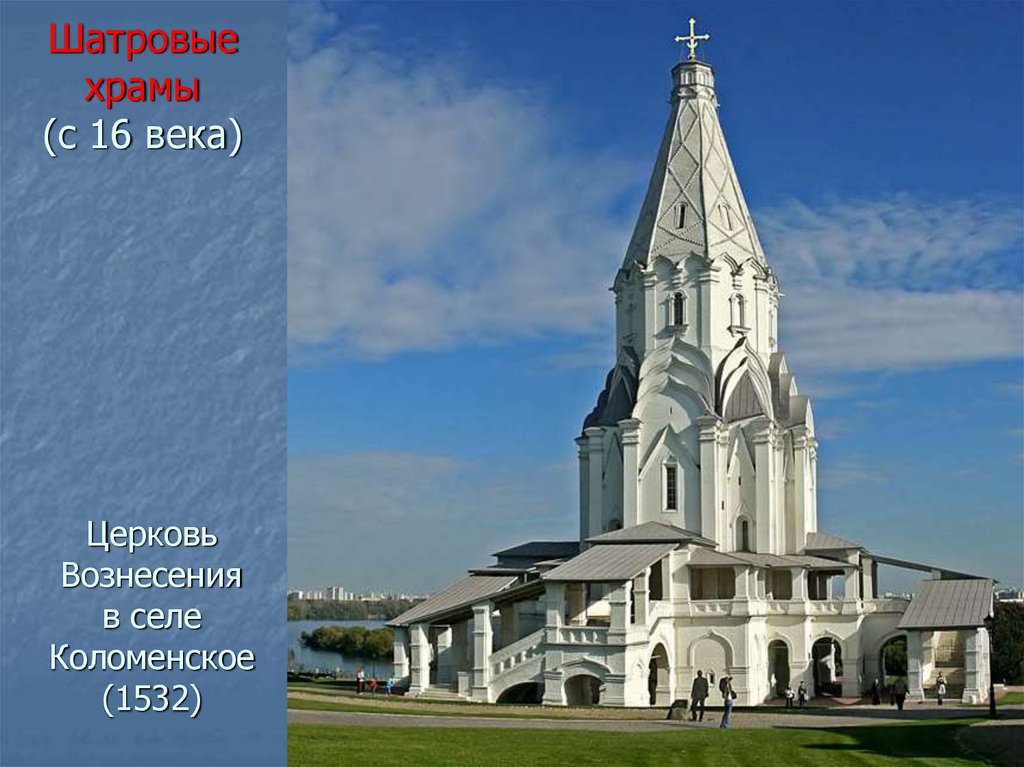 Шатровые храмы
(с 16 века)

Церковь Вознесения в селе Коломенское (1532)